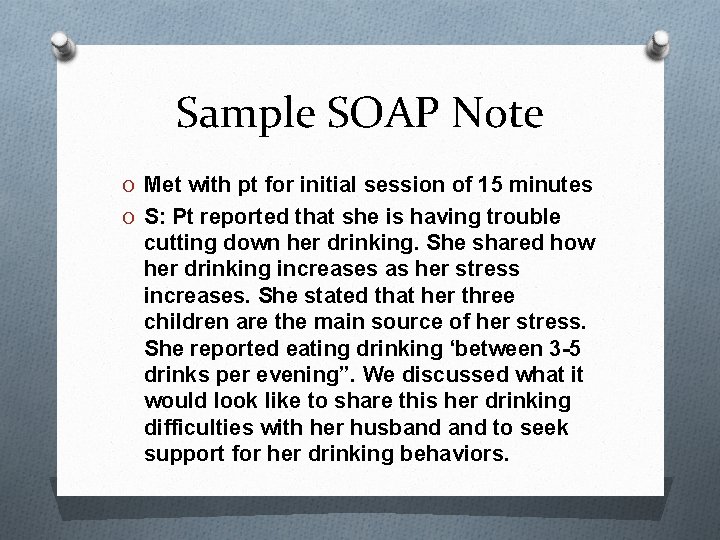 Sample SOAP Note

O Met with pt for initial session of 15 minutes

O S: Pt reported that she is having trouble cutting down her drinking. She shared how her drinking increases as her stress increases. She stated that her three children are the main source of her stress. She reported eating drinking ‘between 3-5 drinks per evening”. We discussed what it would look like to share this her drinking difficulties with her husband and to seek support for her drinking behaviors.